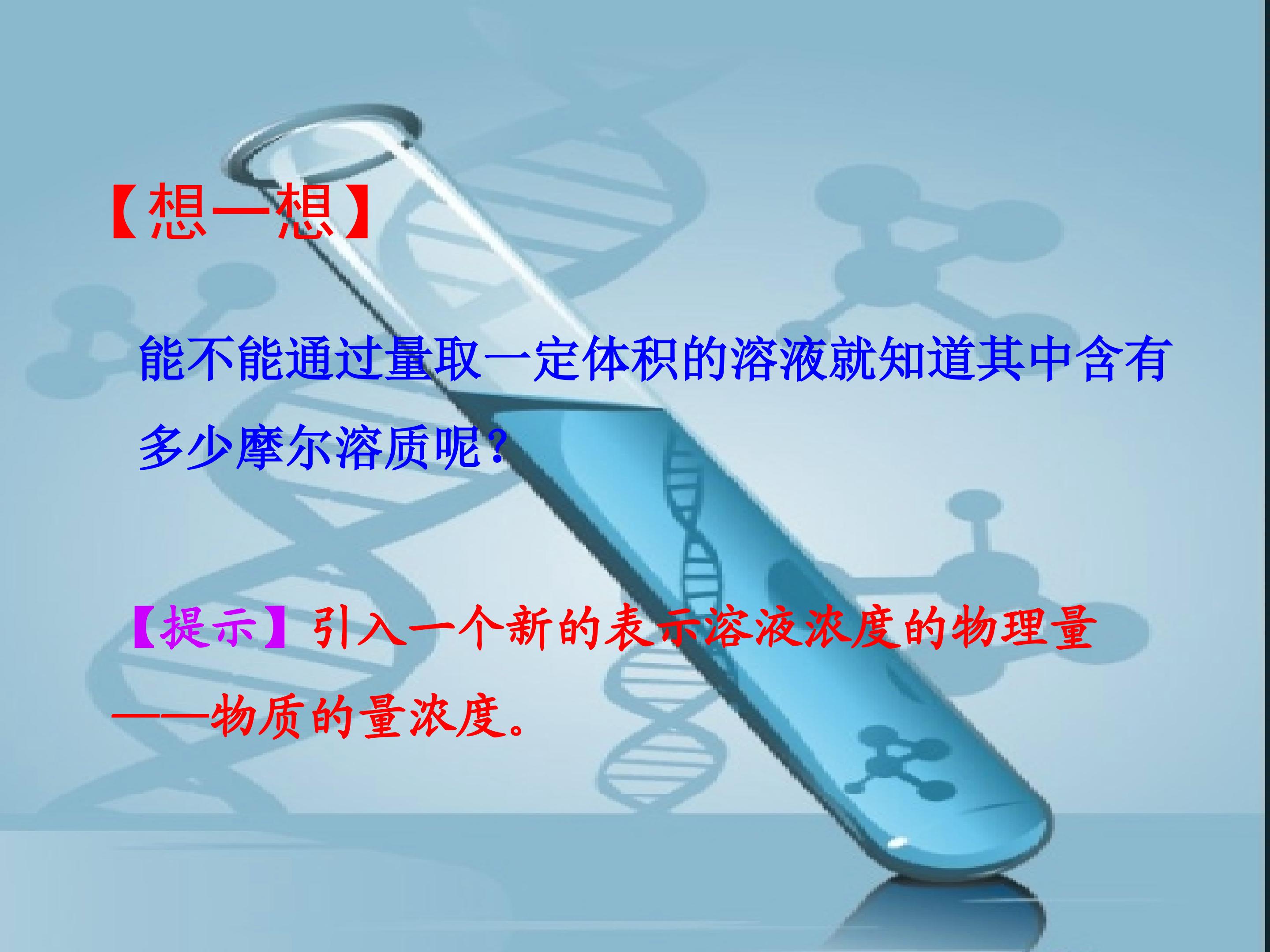 【想一想】

能不能通过量取一定体积的溶液就知道其中含有多少摩尔溶质呢?

【提示】引入一个新的表示溶液浓度的物理量——物质的量浓度。